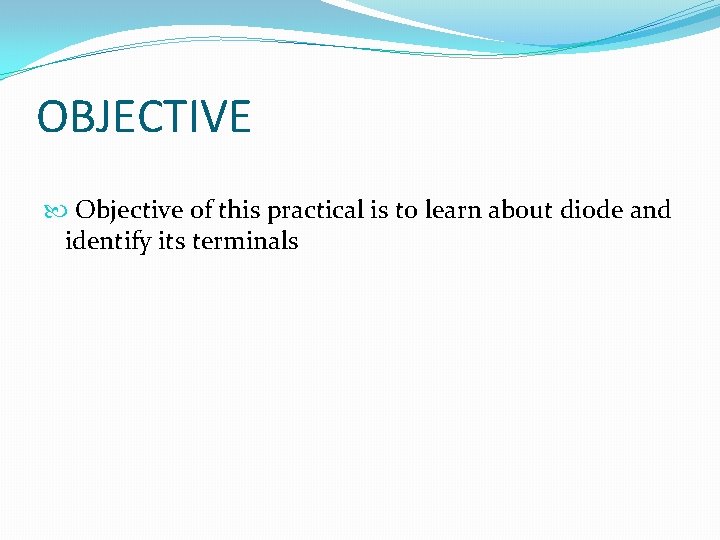 OBJECTIVE

Objective of this practical is to learn about diode and identify its terminals